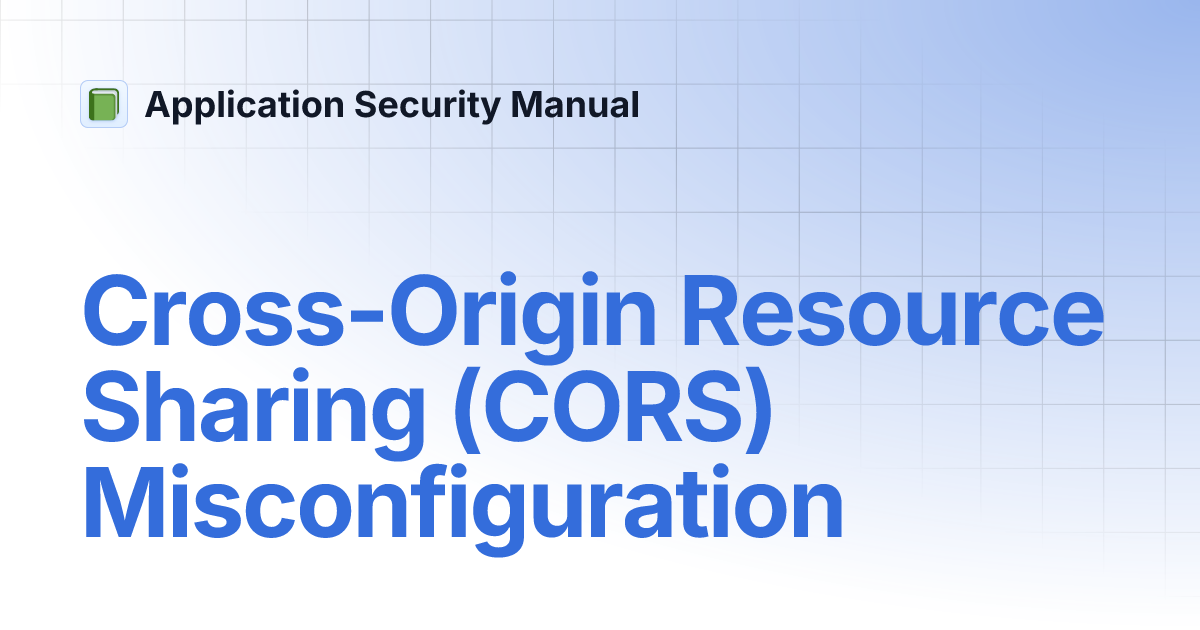 Application Security Manual

Cross-Origin Resource Sharing (CORS) Misconfiguration